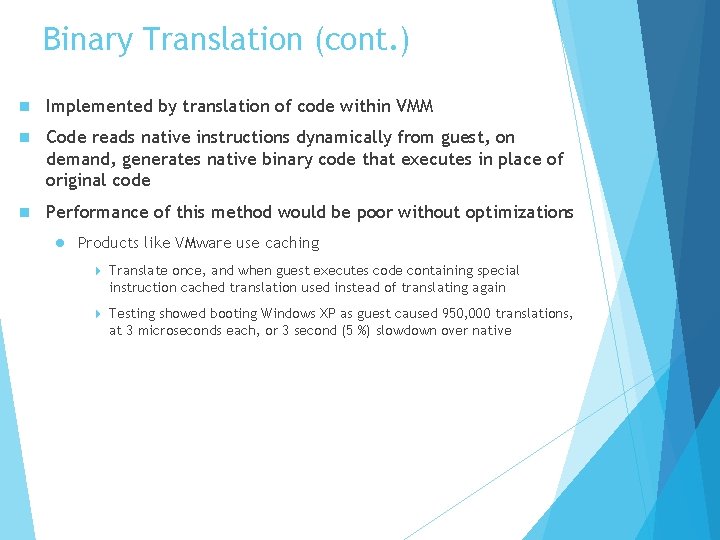 Binary Translation (cont.)

Implemented by translation of code within VMM

Code reads native instructions dynamically from guest, on demand, generates native binary code that executes in place of original code

Performance of this method would be poor without optimizations

Products like VMware use caching

Translate once, and when guest executes code containing special instruction cached translation used instead of translating again

Testing showed booting Windows XP as guest caused 950,000 translations, at 3 microseconds each, or 3 second (5 %) slowdown over native